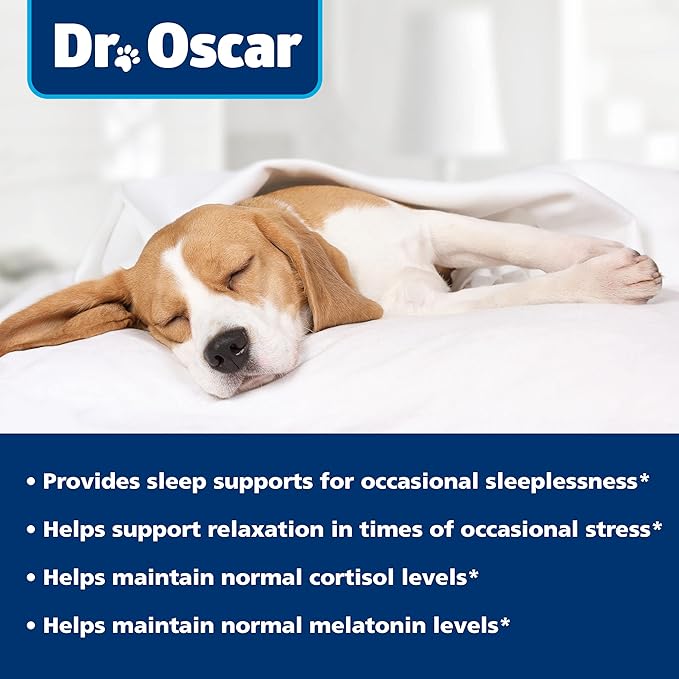 Dr. Oscar

• Provides sleep supports for occasional sleeplessness*

• Helps support relaxation in times of occasional stress*

• Helps maintain normal cortisol levels*

• Helps maintain normal melatonin levels*